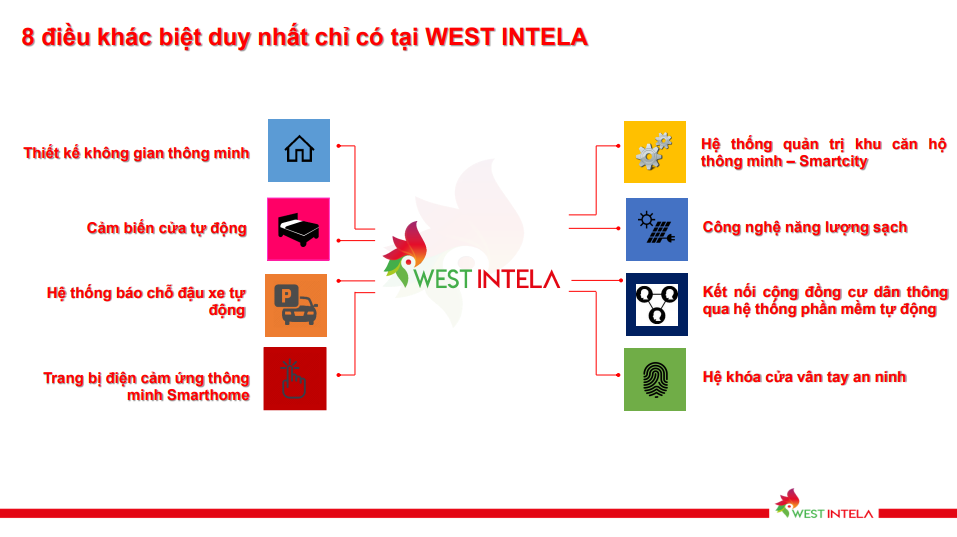 8 điều khác biệt duy nhất chỉ có tại WEST INTELA

Thiết kế không gian thông minh

Cảm biến cửa tự động

Hệ thống báo chỗ đậu xe tự động

Trang bị điện cảm ứng thông minh Smarthome

WEST INTELA

Hệ thống quản trị khu căn hộ thông minh – Smartcity

Công nghệ năng lượng sạch

Kết nối cộng đồng cư dân thông qua hệ thống phần mềm tự động

Hệ khóa cửa vân tay an ninh

WEST INTELA